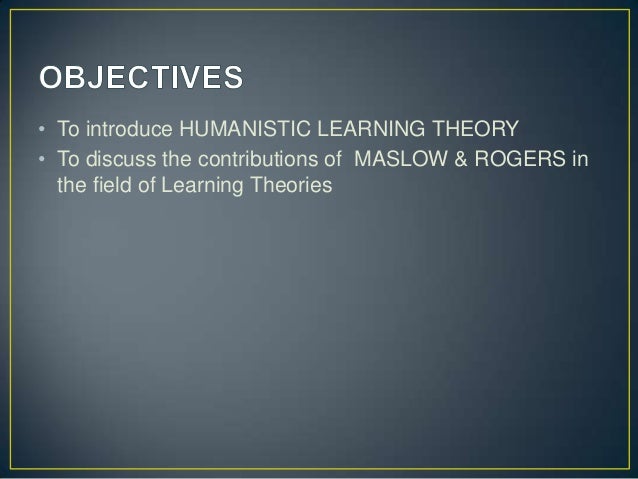 OBJECTIVES

• To introduce HUMANISTIC LEARNING THEORY
• To discuss the contributions of MASLOW & ROGERS in the field of Learning Theories